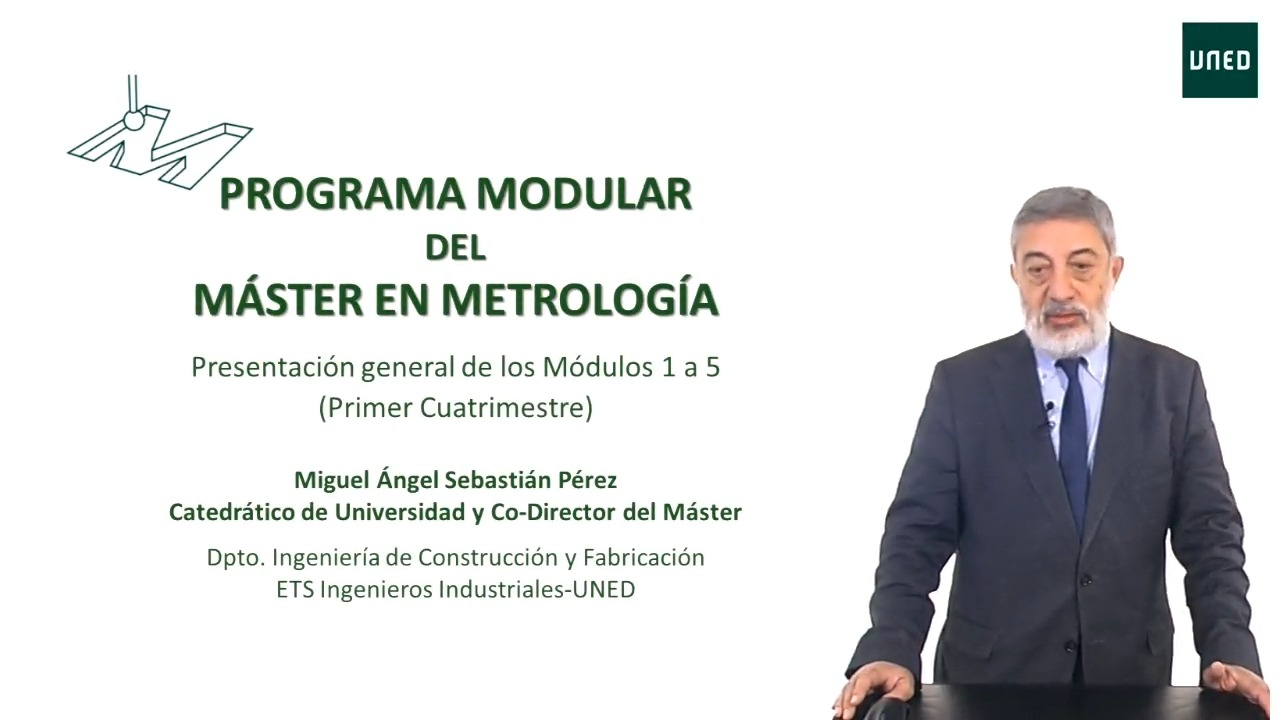 UNED

PROGRAMA MODULAR
DEL
MÁSTER EN METROLOGÍA

Presentación general de los Módulos 1 a 5
(Primer Cuatrimestre)

Miguel Ángel Sebastián Pérez
Catedrático de Universidad y Co-Director del Máster

Dpto. Ingeniería de Construcción y Fabricación
ETS Ingenieros Industriales-UNED